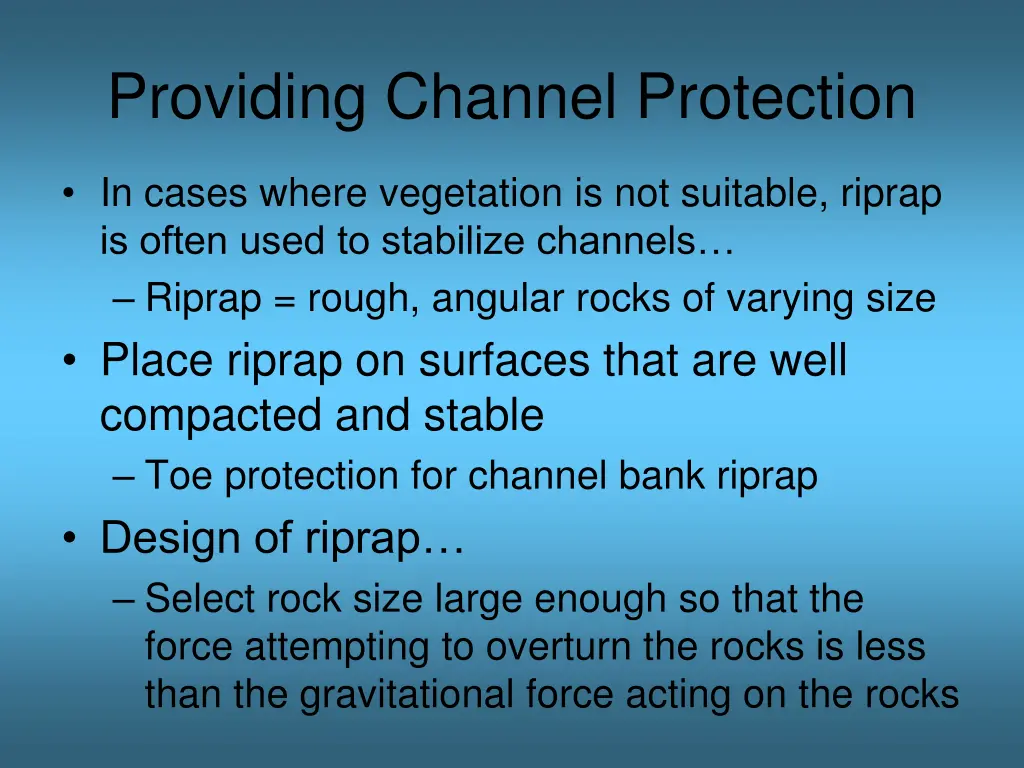 Providing Channel Protection

• In cases where vegetation is not suitable, riprap is often used to stabilize channels…
– Riprap = rough, angular rocks of varying size
• Place riprap on surfaces that are well compacted and stable
– Toe protection for channel bank riprap
• Design of riprap…
– Select rock size large enough so that the force attempting to overturn the rocks is less than the gravitational force acting on the rocks